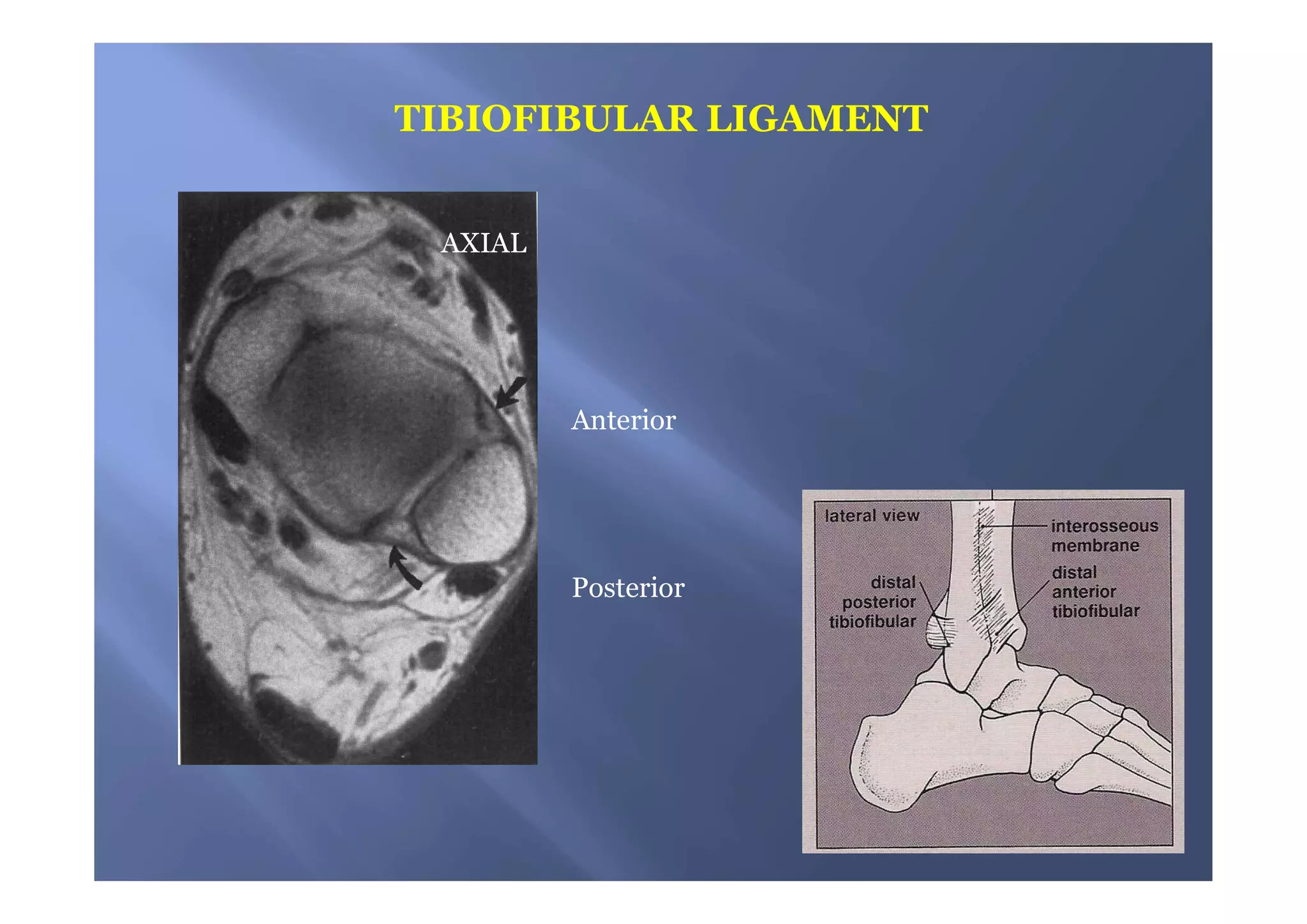 TIBIOFIBULAR LIGAMENT

AXIAL

Anterior

Posterior

lateral view

interosseous membrane

distal posterior tibiofibular

distal anterior tibiofibular